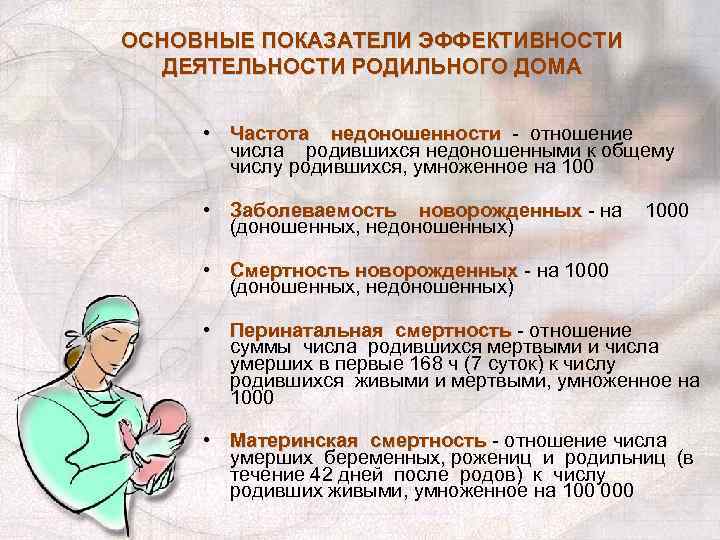 ОСНОВНЫЕ ПОКАЗАТЕЛИ ЭФФЕКТИВНОСТИ ДЕЯТЕЛЬНОСТИ РОДИЛЬНОГО ДОМА

• Частота недоношенности - отношение числа родившихся недоношенными к общему числу родившихся, умноженное на 100

• Заболеваемость новорожденных - на 1000 (доношенных, недоношенных)

• Смертность новорожденных - на 1000 (доношенных, недоношенных)

• Перинатальная смертность - отношение суммы числа родившихся мертвыми и числа умерших в первые 168 ч (7 суток) к числу родившихся живыми и мертвыми, умноженное на 1000

• Материнская смертность - отношение числа умерших беременных, рожениц и родильниц (в течение 42 дней после родов) к числу родивших живыми, умноженное на 100 000